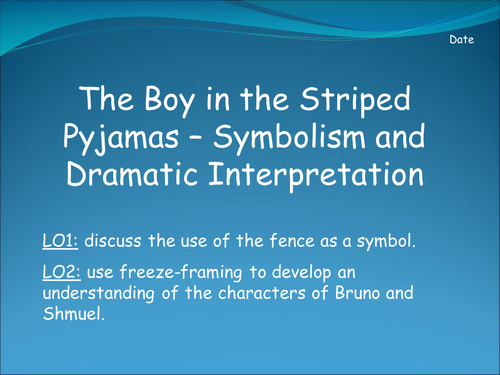 Date

The Boy in the Striped Pyjamas – Symbolism and Dramatic Interpretation

LO1: discuss the use of the fence as a symbol.

LO2: use freeze-framing to develop an understanding of the characters of Bruno and Shmuel.